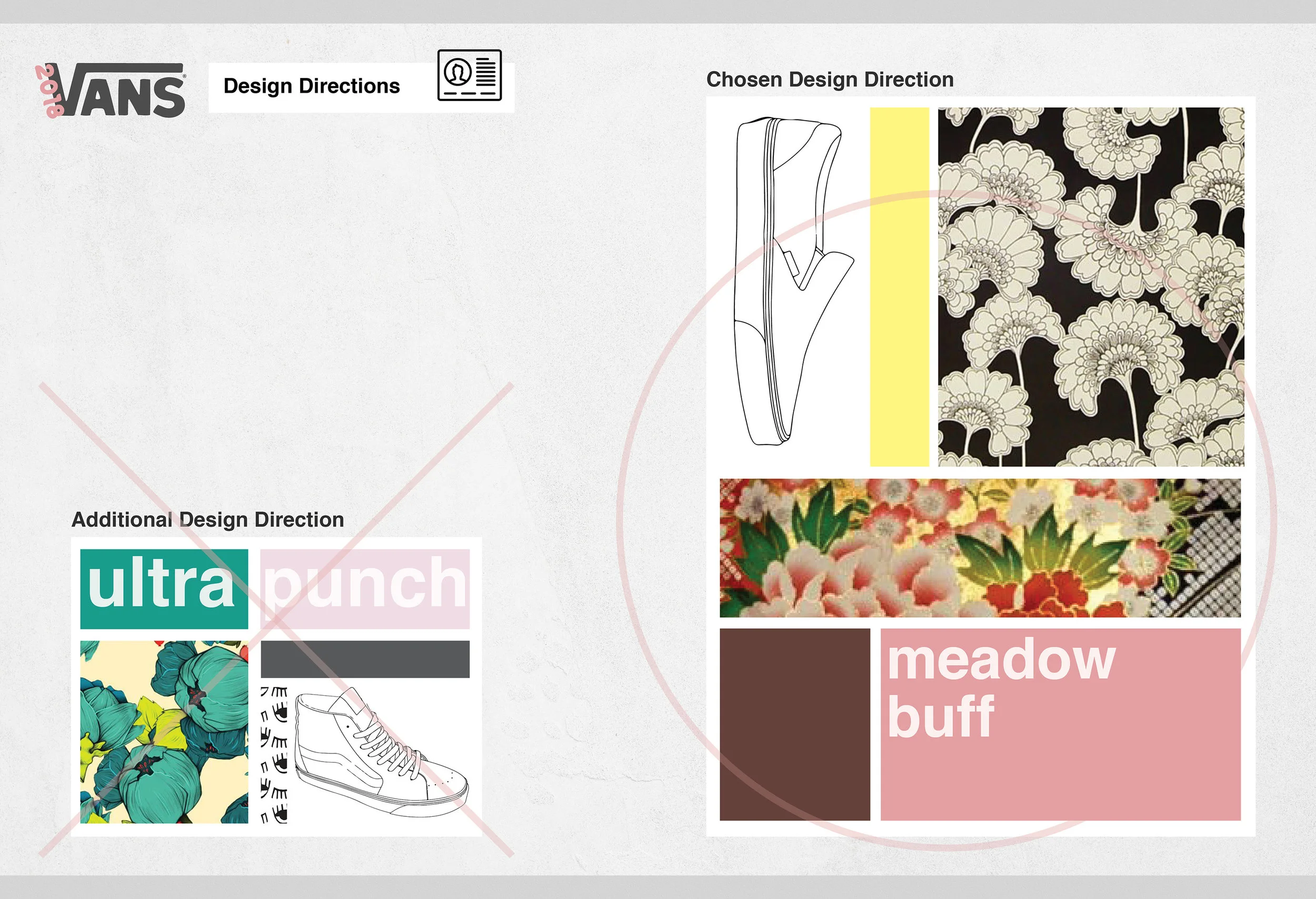 2018
VANS

Design Directions

Additional Design Direction

ultra punch

Chosen Design Direction

meadow buff